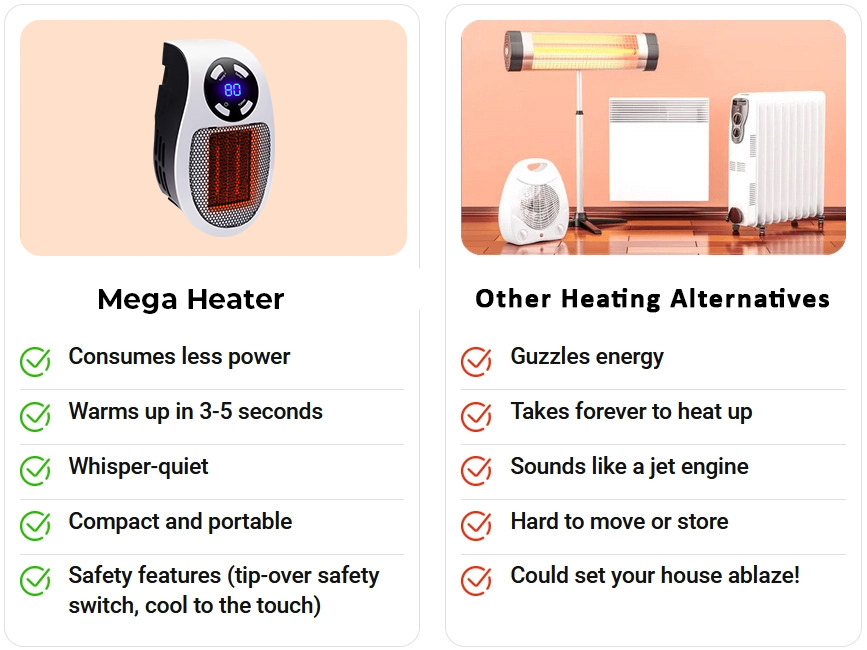 80

Mega Heater

Consumes less power

Warms up in 3-5 seconds

Whisper-quiet

Compact and portable

Safety features (tip-over safety switch, cool to the touch)

Other Heating Alternatives

Guzzles energy

Takes forever to heat up

Sounds like a jet engine

Hard to move or store

Could set your house ablaze!